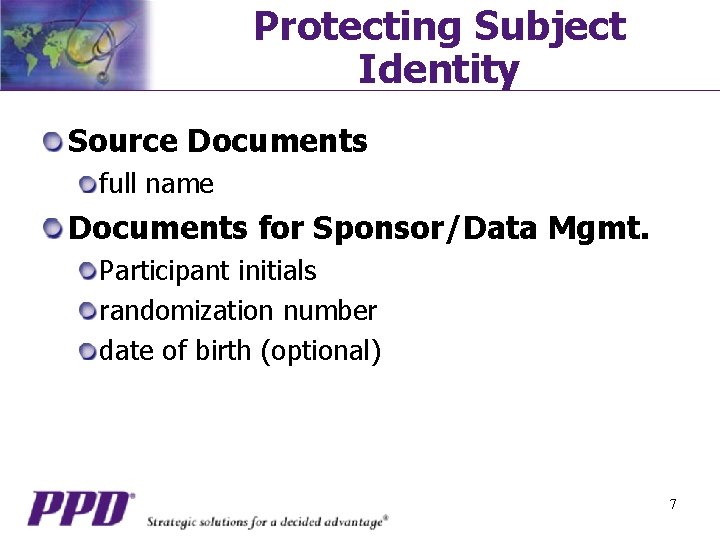 Protecting Subject Identity

Source Documents

full name

Documents for Sponsor/Data Mgmt.

Participant initials

randomization number

date of birth (optional)

PPD®

Strategic solutions for a decided advantage®

7